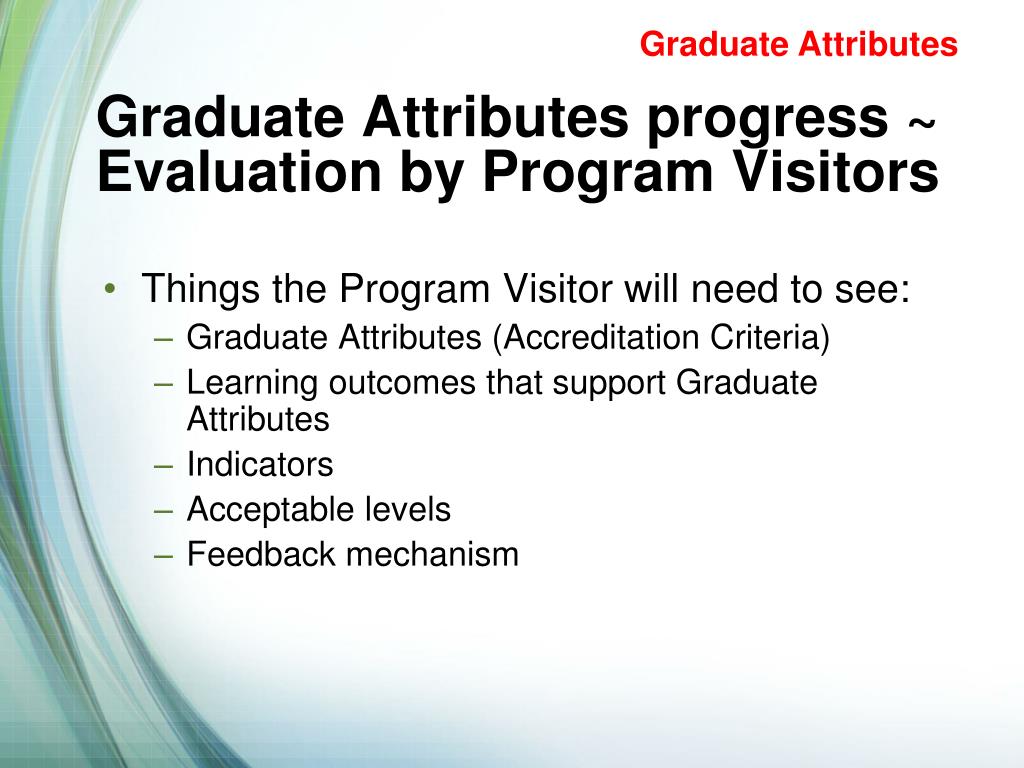 Graduate Attributes

Graduate Attributes progress ~ Evaluation by Program Visitors

• Things the Program Visitor will need to see:
– Graduate Attributes (Accreditation Criteria)
– Learning outcomes that support Graduate Attributes
– Indicators
– Acceptable levels
– Feedback mechanism